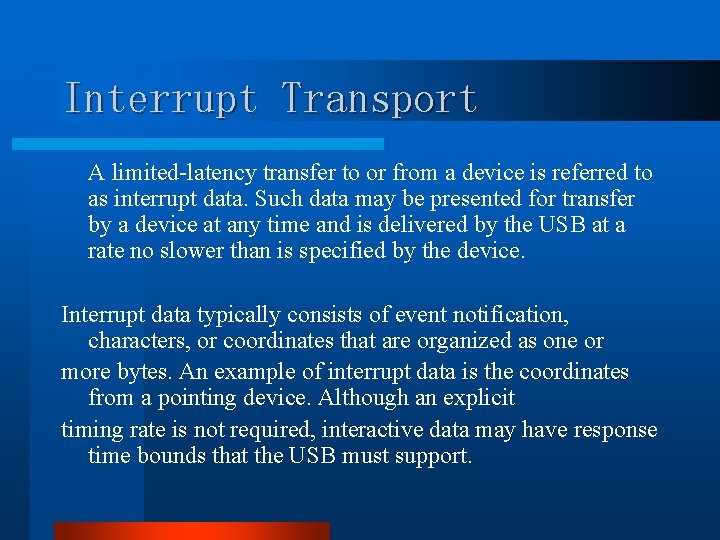 Interrupt Transport

A limited-latency transfer to or from a device is referred to as interrupt data. Such data may be presented for transfer by a device at any time and is delivered by the USB at a rate no slower than is specified by the device.

Interrupt data typically consists of event notification, characters, or coordinates that are organized as one or

more bytes. An example of interrupt data is the coordinates from a pointing device. Although an explicit

timing rate is not required, interactive data may have response time bounds that the USB must support.